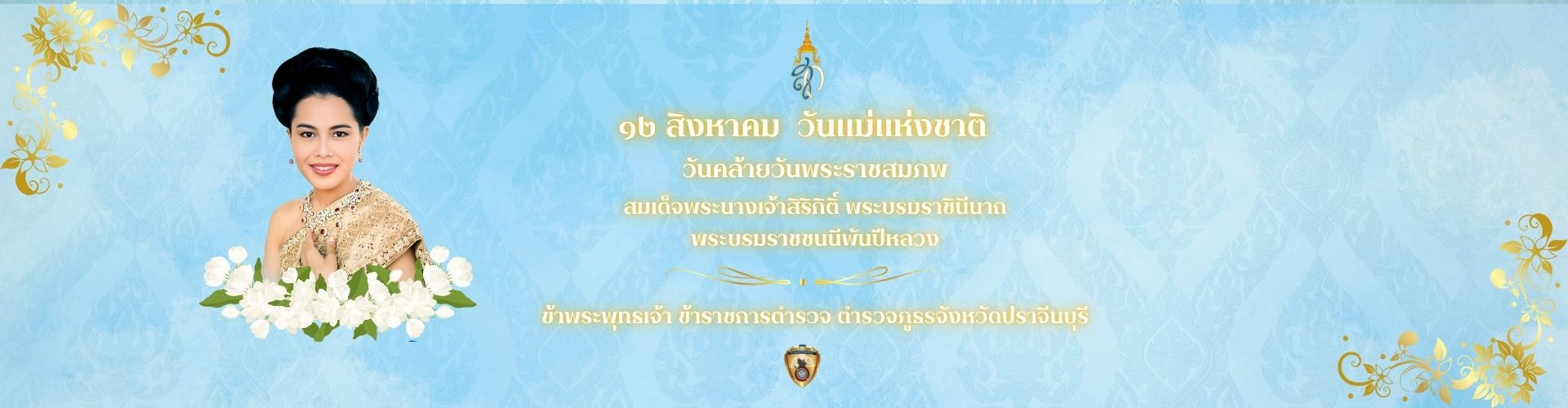 ๑๒ สิงหาคม วันแม่แห่งชาติ

วันคล้ายวันพระราชสมภพ

สมเด็จพระนางเจ้าสิริกิติ์ พระบรมราชินีนาถ

พระบรมราชชนนีพันปีหลวง

ข้าพระพุทธเจ้า ข้าราชการตำรวจ ตำรวจภูธรจังหวัดปราจีนบุรี